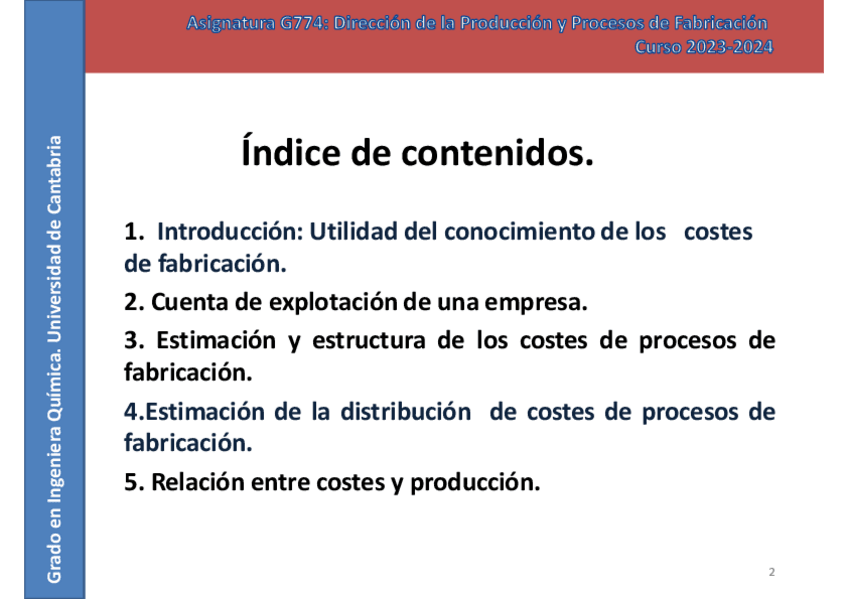 Asignatura G774: Dirección de la Producción y Procesos de Fabricación
Curso 2023-2024

Grado en Ingeniera Química. Universidad de Cantabria

Índice de contenidos.

1. Introducción: Utilidad del conocimiento de los costes de fabricación.

2. Cuenta de explotación de una empresa.

3. Estimación y estructura de los costes de procesos de fabricación.

4.Estimación de la distribución de costes de procesos de fabricación.

5. Relación entre costes y producción.

2